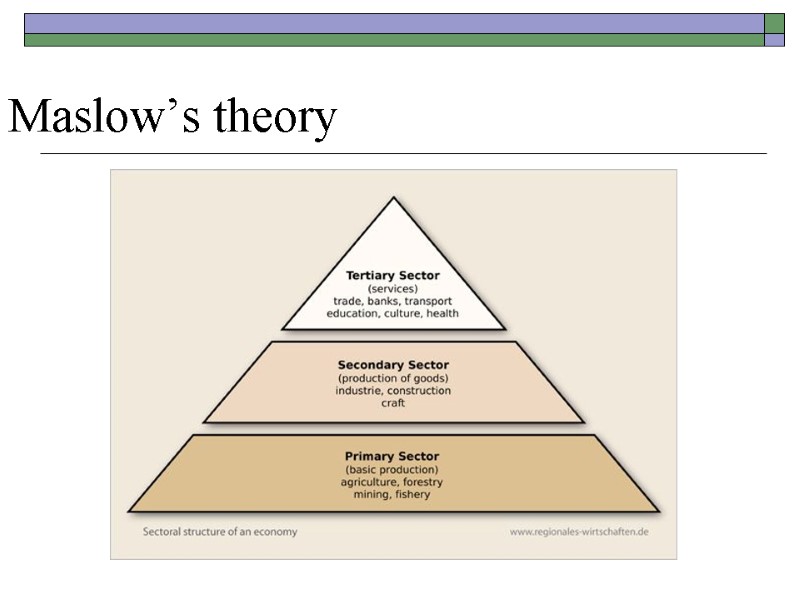 Maslow’s theory

Tertiary Sector
(services)
trade, banks, transport
education, culture, health

Secondary Sector
(production of goods)
industrie, construction
craft

Primary Sector
(basic production)
agriculture, forestry
mining, fishery

Sectoral structure of an economy

www.regionales-wirtschaften.de